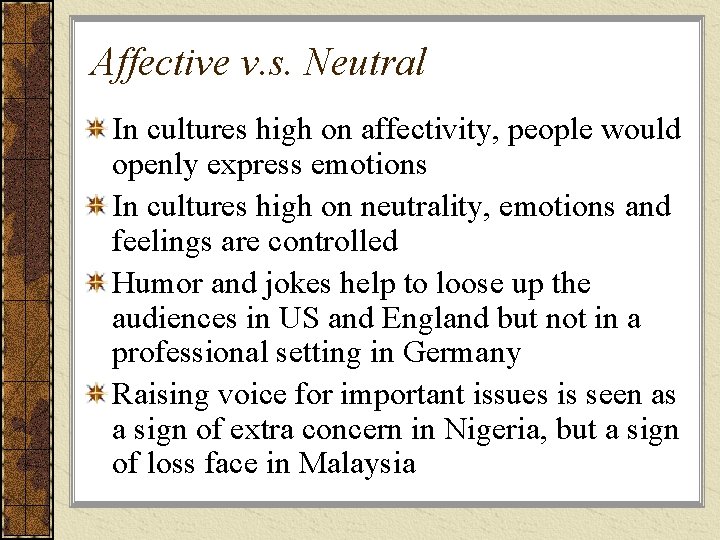 Affective v.s. Neutral

In cultures high on affectivity, people would openly express emotions

In cultures high on neutrality, emotions and feelings are controlled

Humor and jokes help to loose up the audiences in US and England but not in a professional setting in Germany

Raising voice for important issues is seen as a sign of extra concern in Nigeria, but a sign of loss face in Malaysia